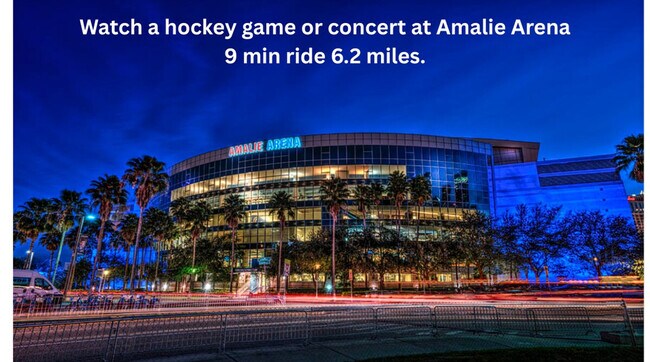 Watch a hockey game or concert at Amalie Arena
9 min ride 6.2 miles.

AMALIE ARENA